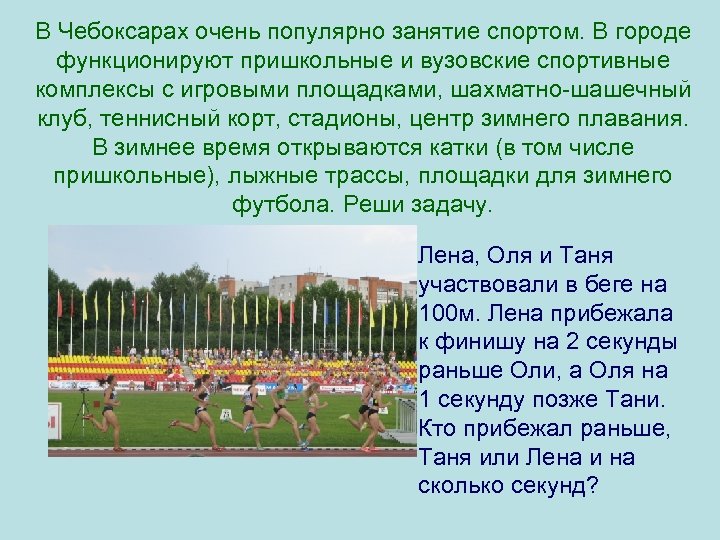 В Чебоксарах очень популярно занятие спортом. В городе функционируют пришкольные и вузовские спортивные комплексы с игровыми площадками, шахматно-шашечный клуб, теннисный корт, стадионы, центр зимнего плавания. В зимнее время открываются катки (в том числе пришкольные), лыжные трассы, площадки для зимнего футбола. Реши задачу.

Лена, Оля и Таня участвовали в беге на 100м. Лена прибежала к финишу на 2 секунды раньше Оли, а Оля на 1 секунду позже Тани. Кто прибежал раньше, Таня или Лена и на сколько секунд?